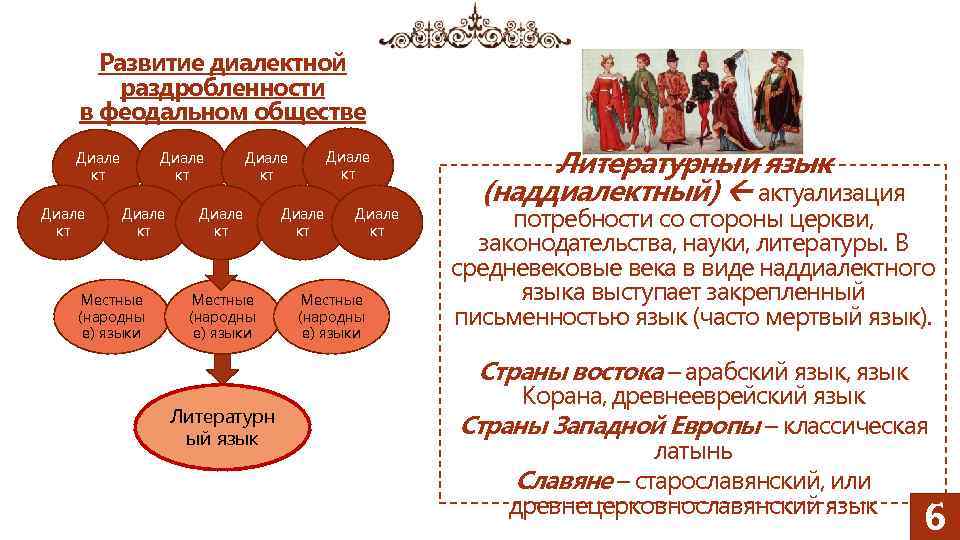 Развитие диалектной раздробленности в феодальном обществе

Диале кт

Диале кт

Диале кт

Диале кт

Диале кт

Диале кт

Диале кт

Диале кт

Диале кт

Местные (народны е) языки

Местные (народны е) языки

Местные (народны е) языки

Литературн ый язык

Литературный язык (наддиалектный) ← актуализация потребности со стороны церкви, законодательства, науки, литературы. В средневековые века в виде наддиалектного языка выступает закрепленный письменностью язык (часто мертвый язык).

Страны востока – арабский язык, язык Корана, древнееврейский язык

Страны Западной Европы – классическая латынь

Славяне – старославянский, или древнецерковнославянский язык

6